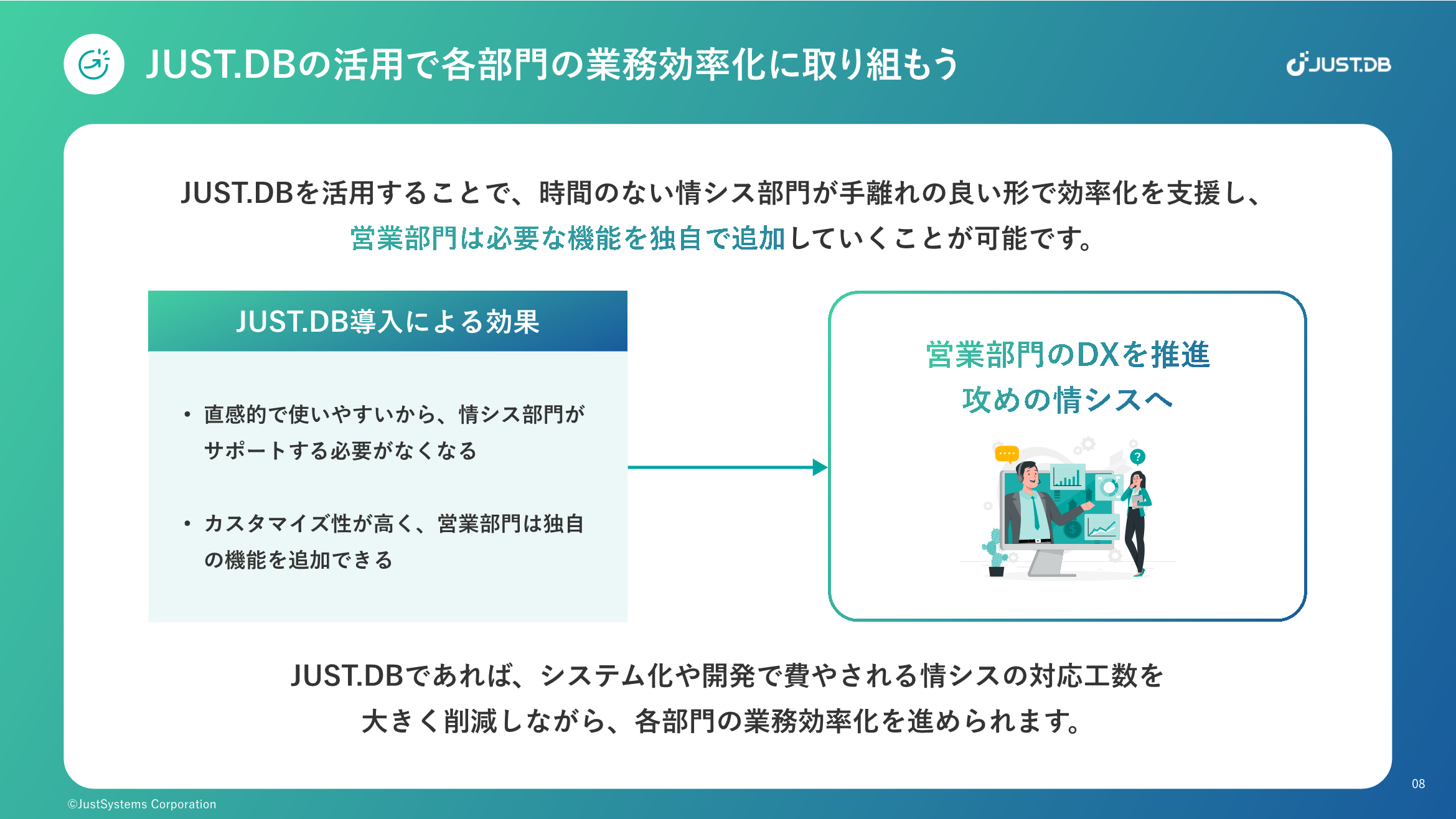 JUST.DBの活用で各部門の業務効率化に取り組もう

JUST.DB

JUST.DBを活用することで、時間のない情シス部門が手離れの良い形で効率化を支援し、営業部門は必要な機能を独自で追加していくことが可能です。

JUST.DB導入による効果

• 直感的で使いやすいから、情シス部門がサポートする必要がなくなる

• カスタマイズ性が高く、営業部門は独自の機能を追加できる

営業部門のDXを推進
攻めの情シスへ

JUST.DBであれば、システム化や開発で費やされる情シスの対応工数を大きく削減しながら、各部門の業務効率化を進められます。

©JustSystems Corporation

08